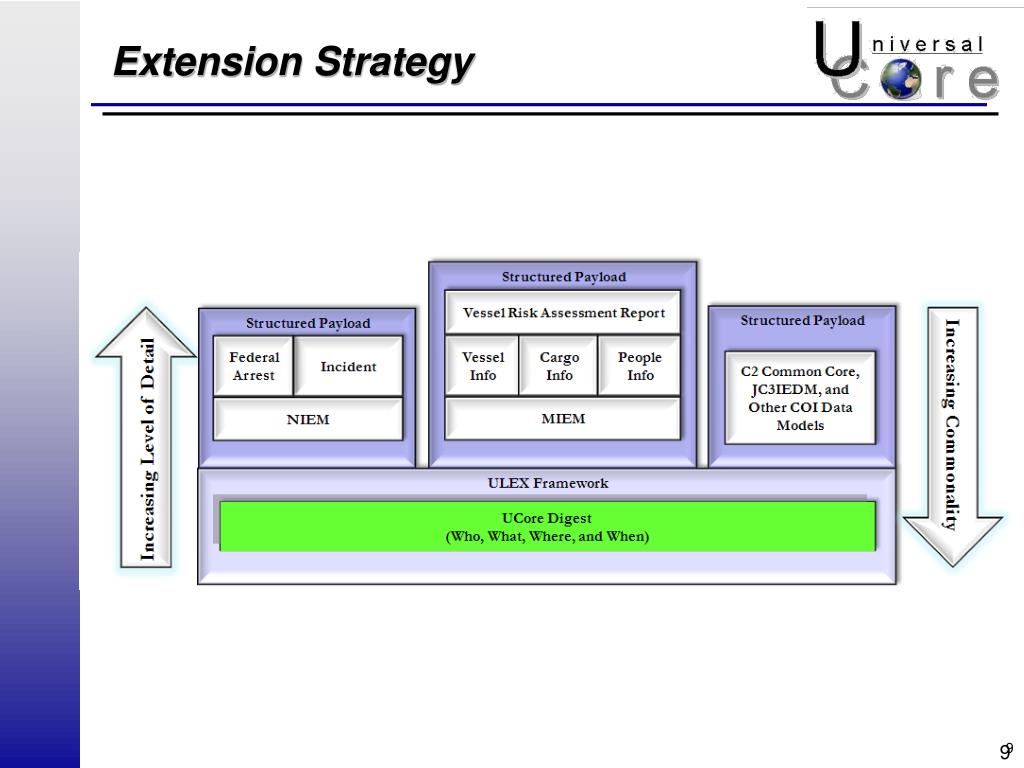 Extension Strategy

Universal Core

Increasing Level of Detail

Structured Payload

Federal Arrest

Incident

NIEM

Structured Payload

Vessel Risk Assessment Report

Vessel Info

Cargo Info

People Info

MIEM

Structured Payload

C2 Common Core, JC3IEDM, and Other COI Data Models

Increasing Commonality

ULEX Framework

UCore Digest
(Who, What, Where, and When)

9